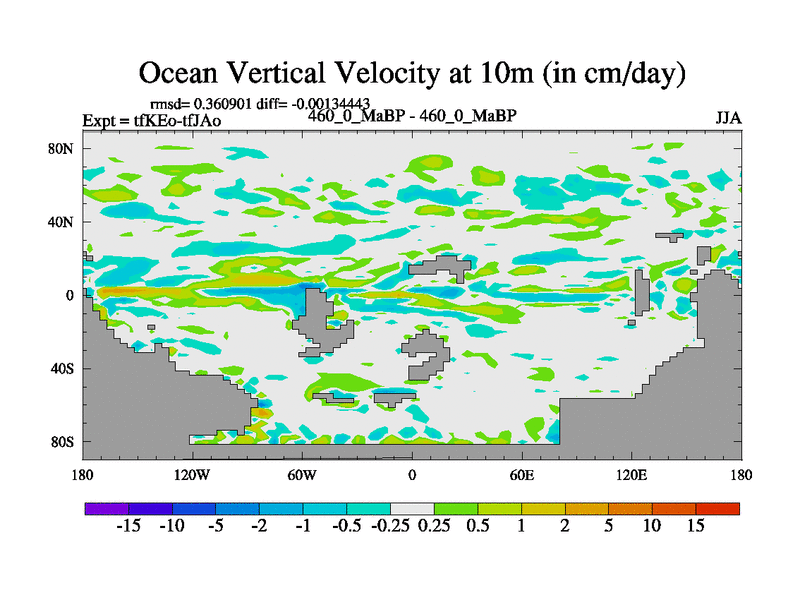 Ocean Vertical Velocity at 10m (in cm/day)

rmsd= 0.360901 diff= -0.00134443

Expt = tfKEo-tfJAo

460_0_MaBP - 460_0_MaBP

JJA

80N
40N
0
40S
80S

180 120W 60W 0 60E 120E 180

-15 -10 -5 -2 -1 -0.5 -0.25 0.25 0.5 1 2 5 10 15